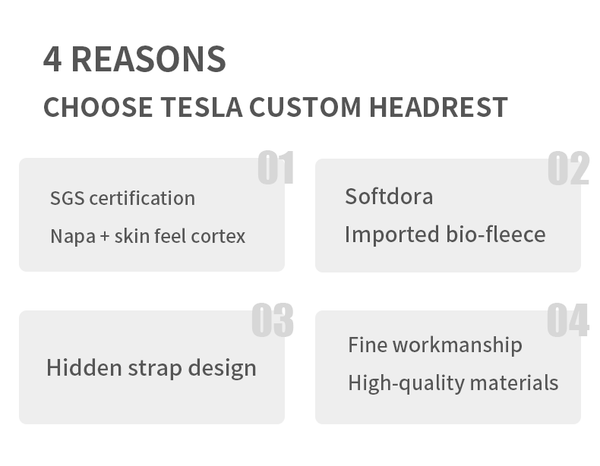 4 REASONS

CHOOSE TESLA CUSTOM HEADREST

01

SGS certification

Napa + skin feel cortex

02

Softdora

Imported bio-fleece

03

Hidden strap design

04

Fine workmanship

High-quality materials